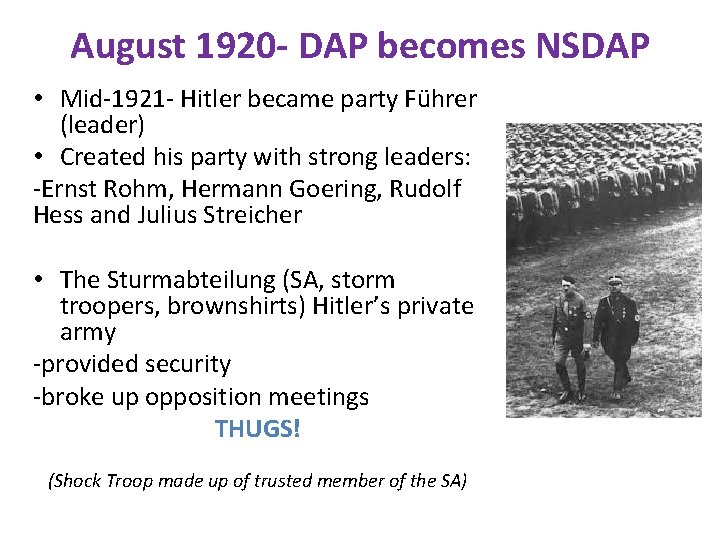 August 1920- DAP becomes NSDAP

• Mid-1921- Hitler became party Führer (leader)
• Created his party with strong leaders:
-Ernst Rohm, Hermann Goering, Rudolf Hess and Julius Streicher

• The Sturmabteilung (SA, storm troopers, brownshirts) Hitler's private army
-provided security
-broke up opposition meetings
THUGS!

(Shock Troop made up of trusted member of the SA)